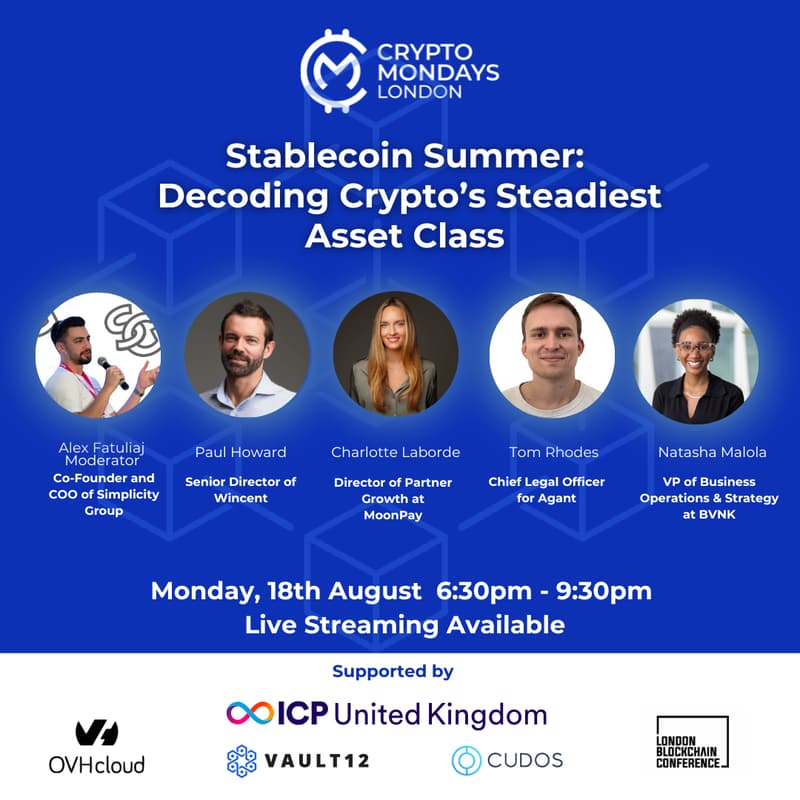 CRYPTO MONDAYS LONDON

Stablecoin Summer: Decoding Crypto's Steadiest Asset Class

Alex Fatuliaj
Moderator
Co-Founder and COO of Simplicity Group

Paul Howard
Senior Director of Wincent

Charlotte Laborde
Director of Partner Growth at MoonPay

Tom Rhodes
Chief Legal Officer for Agant

Natasha Malola
VP of Business Operations & Strategy at BVNK

Monday, 18th August 6:30pm - 9:30pm
Live Streaming Available

Supported by

OVHcloud

ICP United Kingdom

VAULT12

CUDOS

LONDON BLOCKCHAIN CONFERENCE